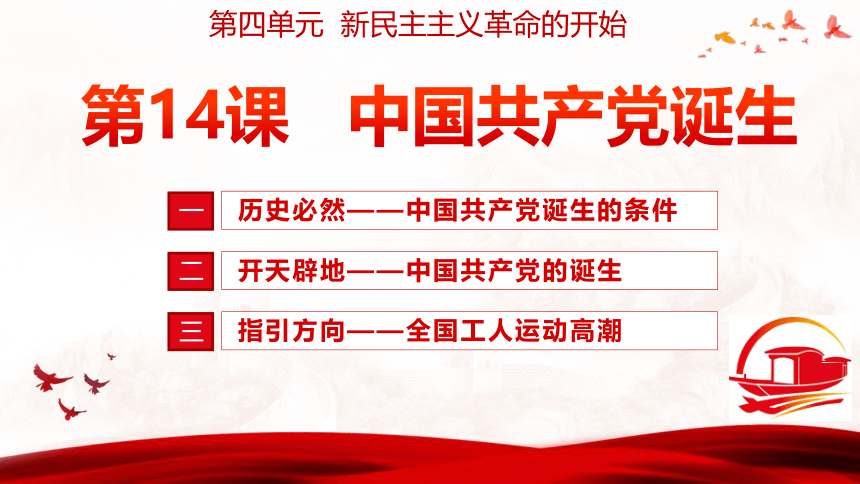 第四单元 新民主主义革命的开始

第14课 中国共产党诞生

一 历史必然——中国共产党诞生的条件

二 开天辟地——中国共产党的诞生

三 指引方向——全国工人运动高潮